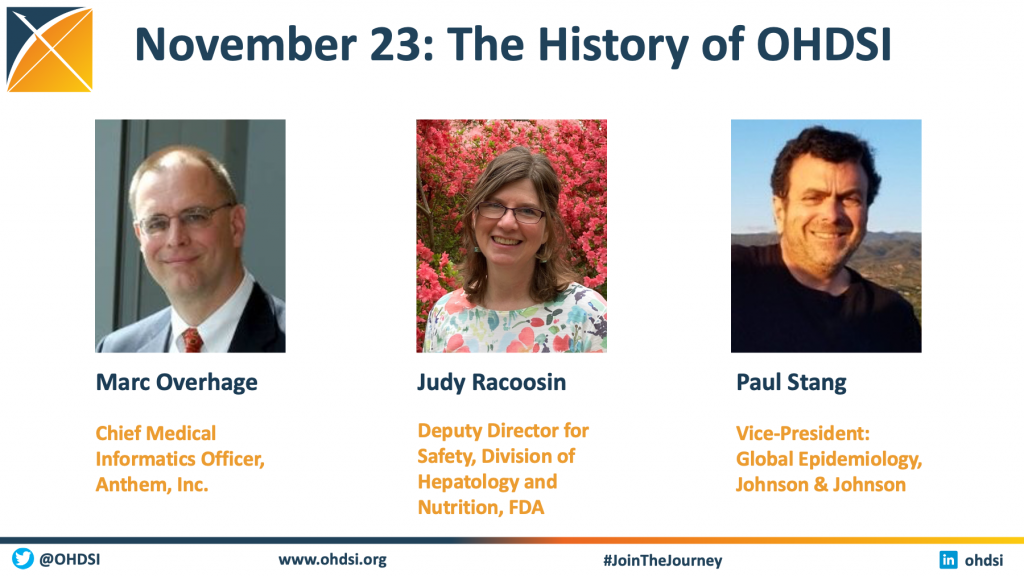 November 23: The History of OHDSI

Marc Overhage

Chief Medical Informatics Officer, Anthem, Inc.

Judy Racoosin

Deputy Director for Safety, Division of Hepatology and Nutrition, FDA

Paul Stang

Vice-President: Global Epidemiology, Johnson & Johnson

@OHDSI www.ohdsi.org #JoinTheJourney in ohdsi